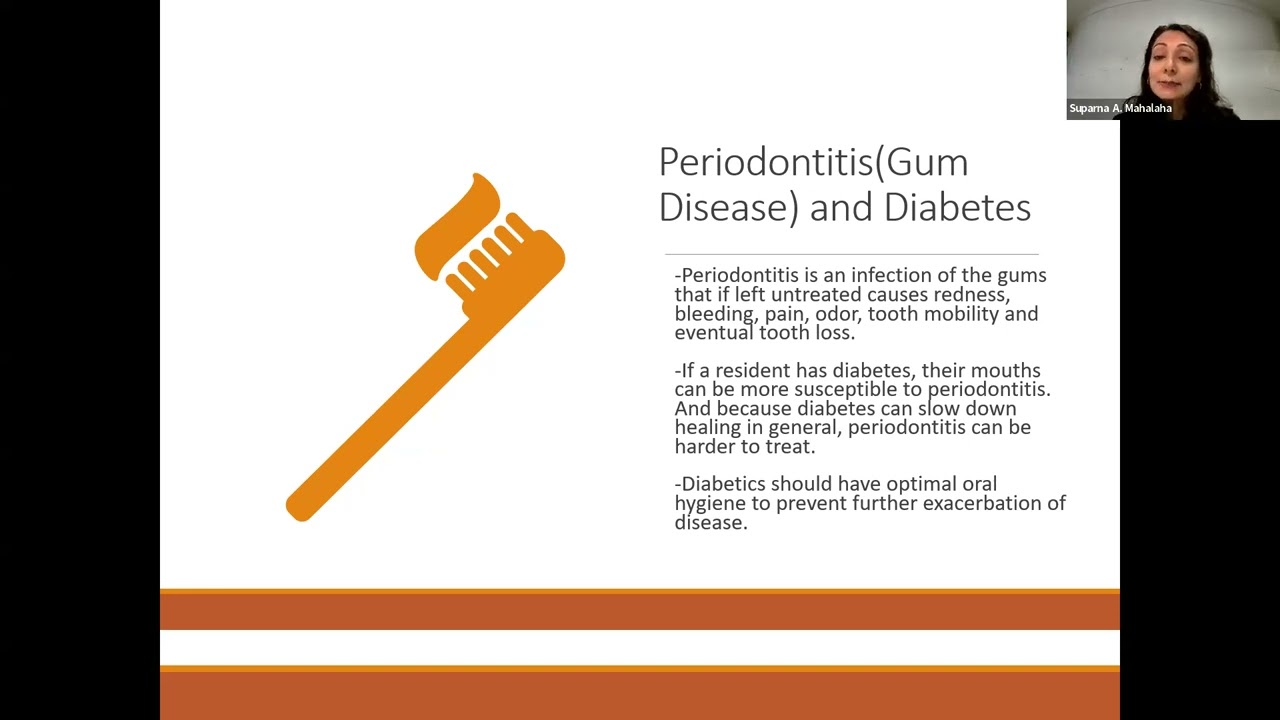 Suparna A. Mahalaha

Periodontitis(Gum Disease) and Diabetes

-Periodontitis is an infection of the gums that if left untreated causes redness, bleeding, pain, odor, tooth mobility and eventual tooth loss.

-If a resident has diabetes, their mouths can be more susceptible to periodontitis. And because diabetes can slow down healing in general, periodontitis can be harder to treat.

-Diabetics should have optimal oral hygiene to prevent further exacerbation of disease.